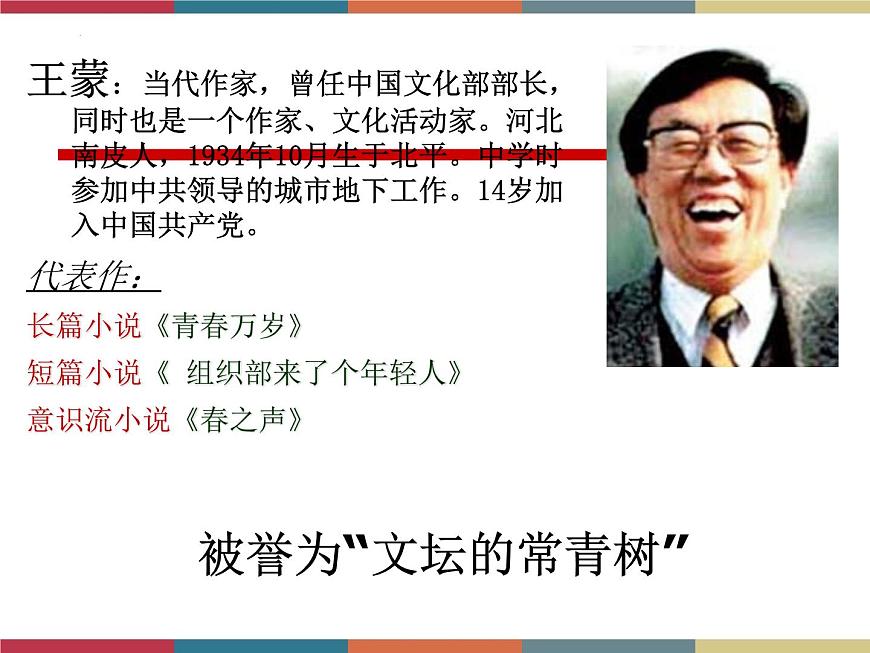 王蒙：当代作家，曾任中国文化部部长，同时也是一个作家、文化活动家。河北南皮人，1934年10月生于北平。中学时参加中共领导的城市地下工作。14岁加入中国共产党。

代表作：

长篇小说《青春万岁》

短篇小说《 组织部来了个年轻人》

意识流小说《春之声》

被誉为“文坛的常青树”